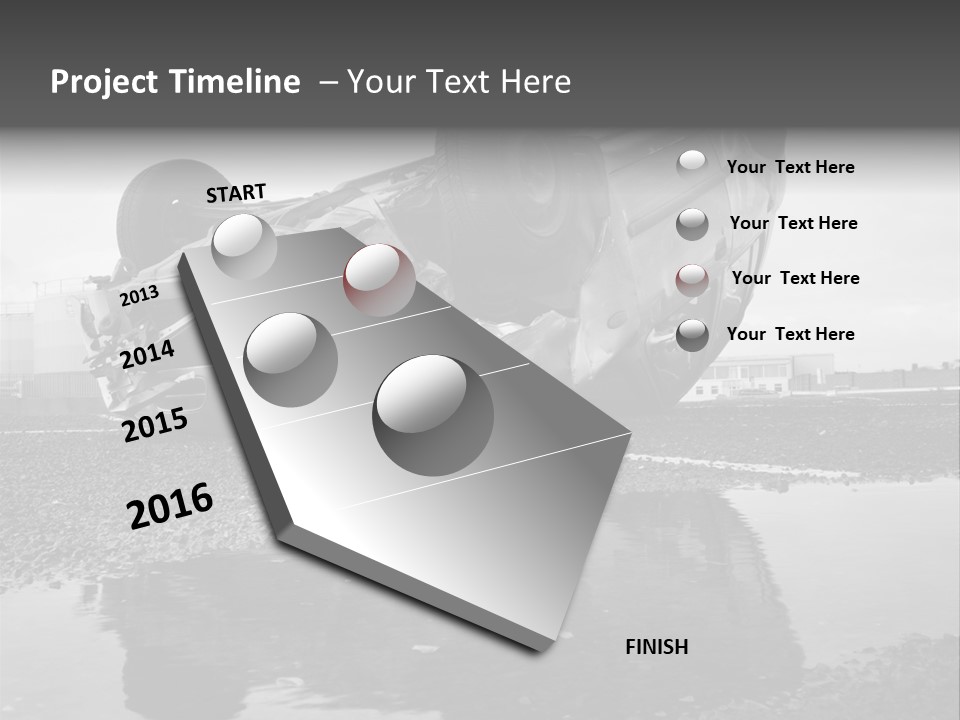 Project Timeline – Your Text Here

START

2013

2014

2015

2016

FINISH

Your Text Here

Your Text Here

Your Text Here

Your Text Here